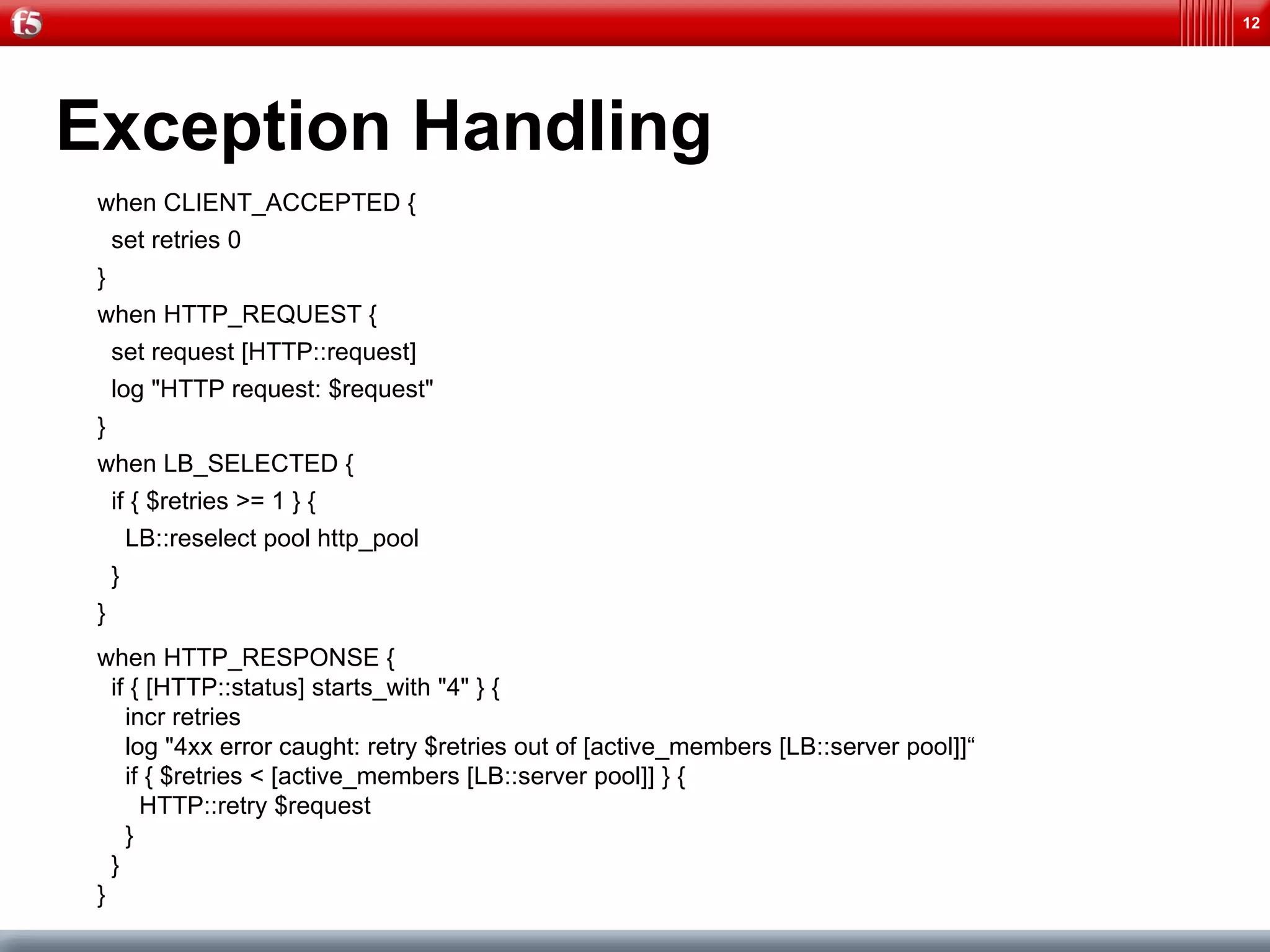 f5

12

Exception Handling

when CLIENT_ACCEPTED {
set retries 0
}
when HTTP_REQUEST {
set request [HTTP::request]
log "HTTP request: $request"
}
when LB_SELECTED {
if { $retries >= 1 } {
LB::reselect pool http_pool
}
}
when HTTP_RESPONSE {
if { [HTTP::status] starts_with "4" } {
incr retries
log "4xx error caught: retry $retries out of [active_members [LB::server pool]]“
if { $retries < [active_members [LB::server pool]] } {
HTTP::retry $request
}
}
}